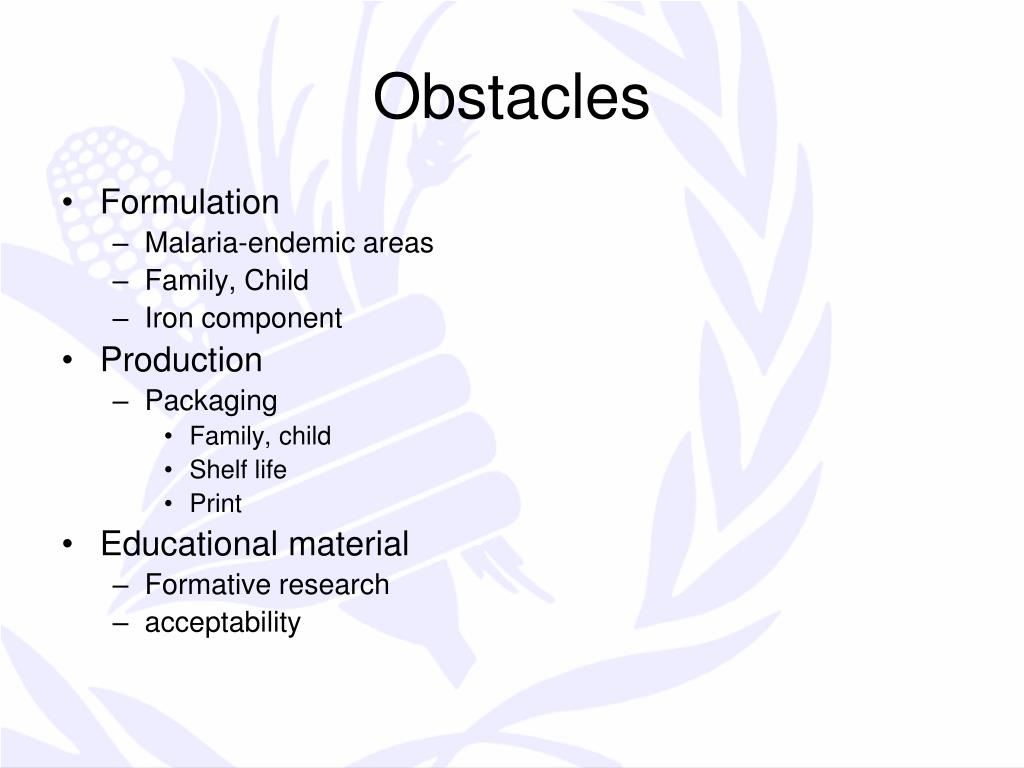 Obstacles

• Formulation
– Malaria-endemic areas
– Family, Child
– Iron component
• Production
– Packaging
• Family, child
• Shelf life
• Print
• Educational material
– Formative research
– acceptability